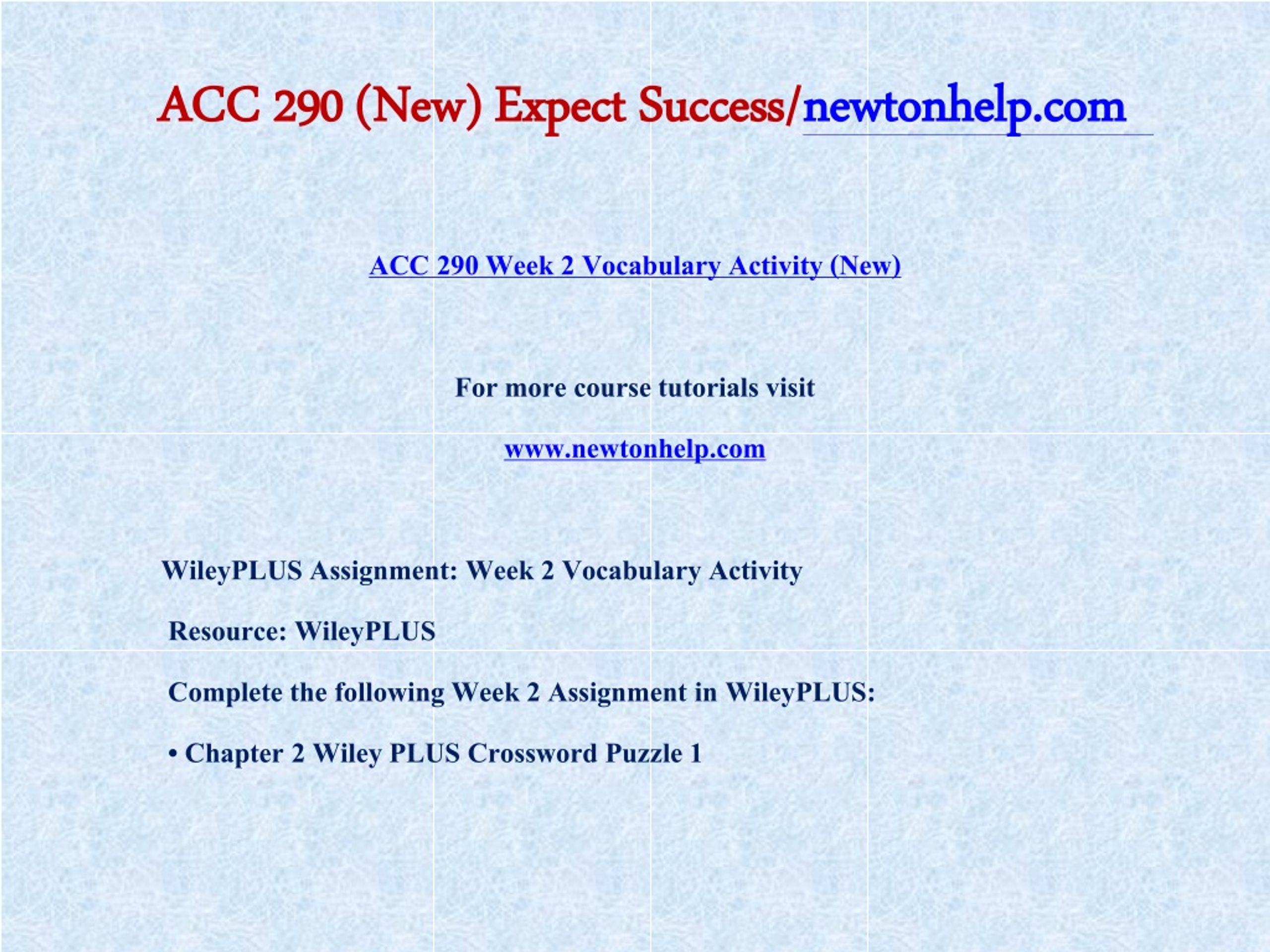 ACC 290 (New) Expect Success/newtonhelp.com

ACC 290 Week 2 Vocabulary Activity (New)

For more course tutorials visit

www.newtonhelp.com

WileyPLUS Assignment: Week 2 Vocabulary Activity

Resource: WileyPLUS

Complete the following Week 2 Assignment in WileyPLUS:

• Chapter 2 Wiley PLUS Crossword Puzzle 1